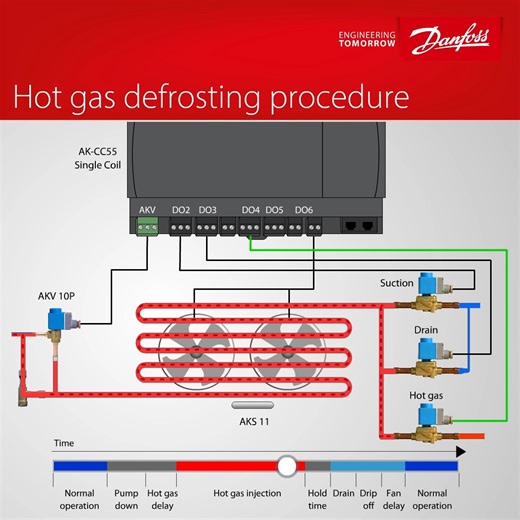 ENGINEERING TOMORROW

Danfoss

Hot gas defrosting procedure

AK-CC55 Single Coil

AKV DO2 DO3 DO4 DO5 DO6

AKV 10P

Suction

Drain

Hot gas

AKS 11

Time

Normal operation

Pump down

Hot gas delay

Hot gas injection

Hold time

Drain

Drip off

Fan delay

Normal operation